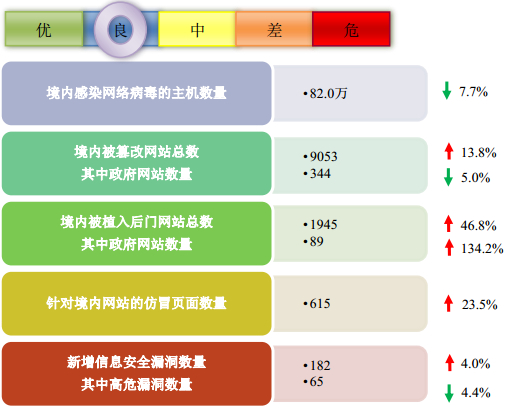 优 良 中 差 危

境内感染网络病毒的主机数量

•82.0万

7.7%

境内被篡改网站总数
其中政府网站数量

•9053
•344

13.8%
5.0%

境内被植入后门网站总数
其中政府网站数量

•1945
•89

46.8%
134.2%

针对境内网站的仿冒页面数量

•615

23.5%

新增信息安全漏洞数量
其中高危漏洞数量

•182
•65

4.0%
4.4%